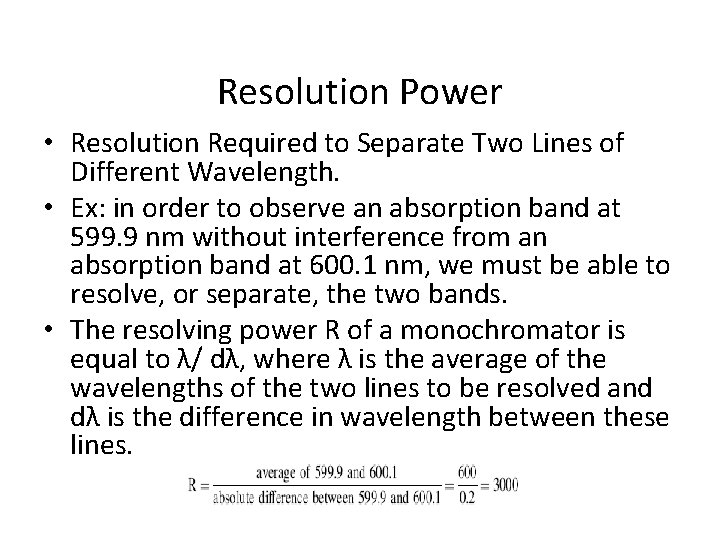 Resolution Power

• Resolution Required to Separate Two Lines of Different Wavelength.

• Ex: in order to observe an absorption band at 599.9 nm without interference from an absorption band at 600.1 nm, we must be able to resolve, or separate, the two bands.

• The resolving power R of a monochromator is equal to λ/ dλ, where λ is the average of the wavelengths of the two lines to be resolved and dλ is the difference in wavelength between these lines.

$R = \frac{\text{average of 599.9 and 600.1}}{\text{absolute difference between 599.9 and 600.1}} = \frac{600}{0.2} = 3000$